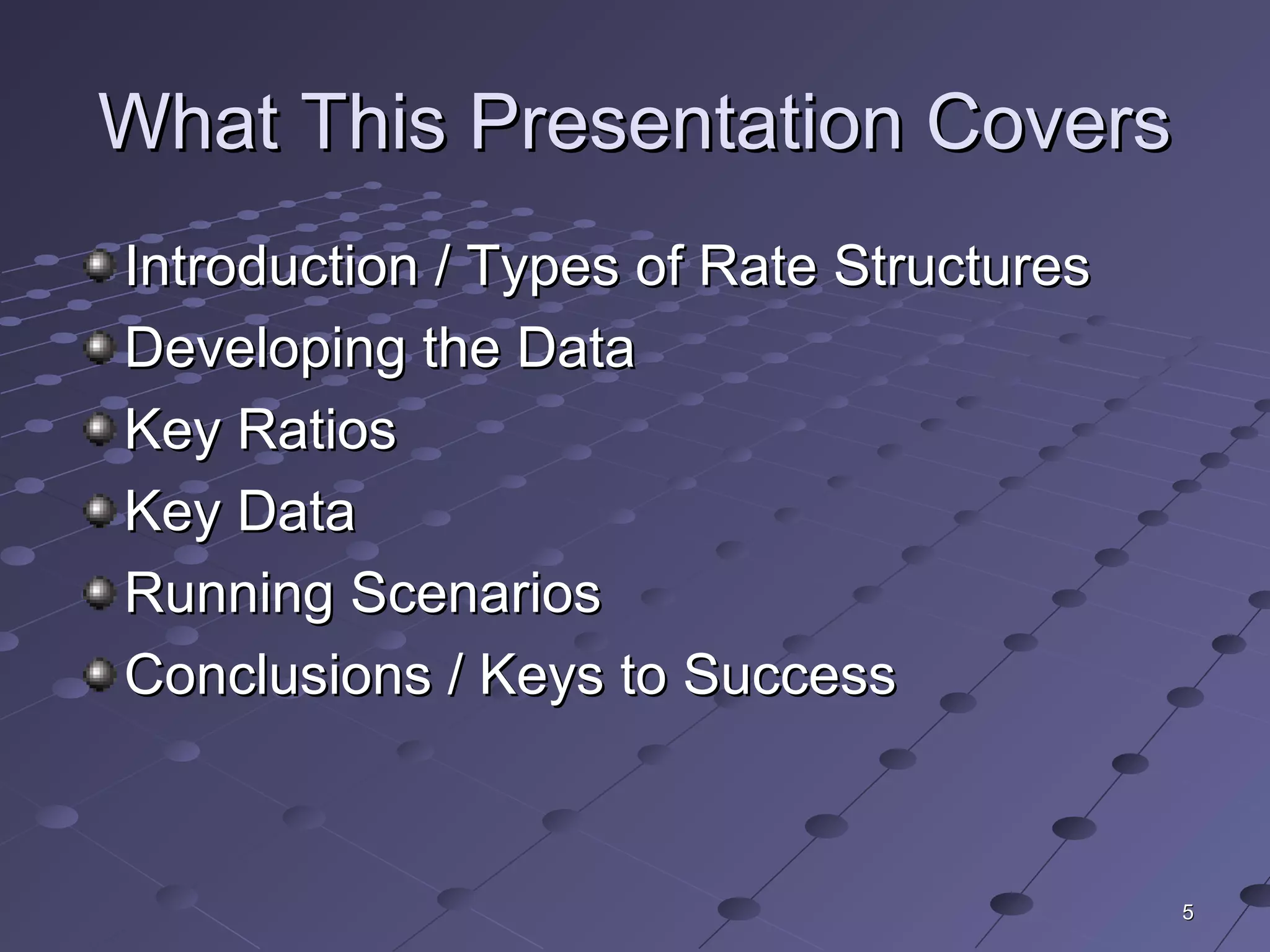 What This Presentation Covers

Introduction / Types of Rate Structures

Developing the Data

Key Ratios

Key Data

Running Scenarios

Conclusions / Keys to Success

5